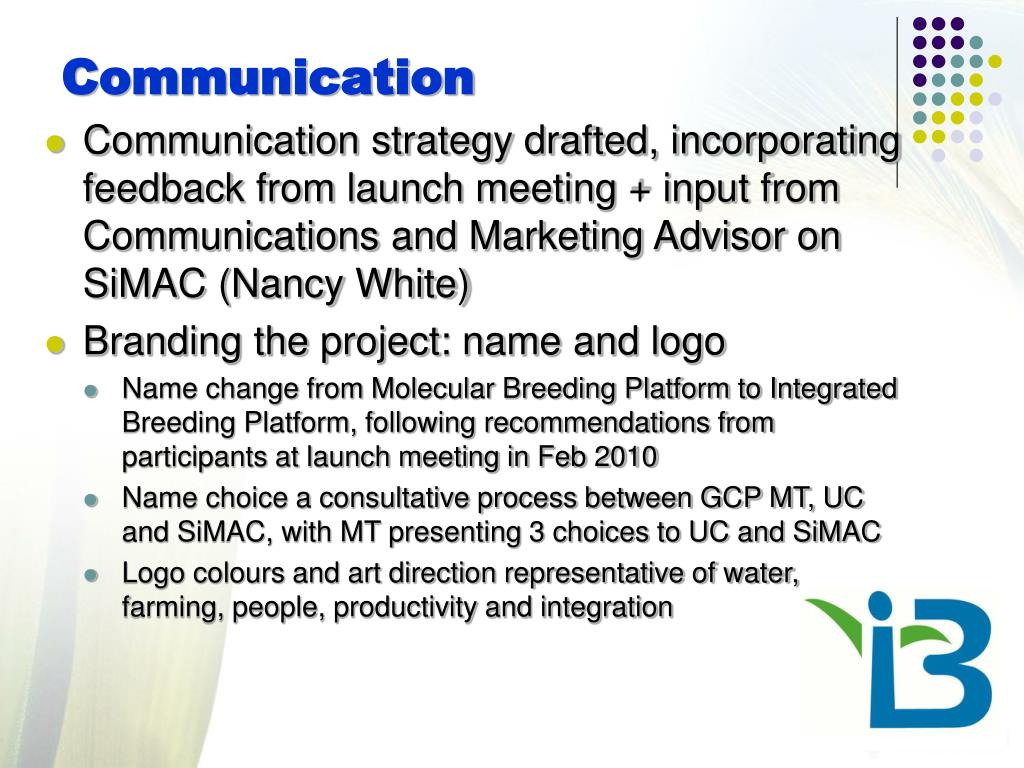 Communication

Communication strategy drafted, incorporating feedback from launch meeting + input from Communications and Marketing Advisor on SiMAC (Nancy White)

Branding the project: name and logo

Name change from Molecular Breeding Platform to Integrated Breeding Platform, following recommendations from participants at launch meeting in Feb 2010

Name choice a consultative process between GCP MT, UC and SiMAC, with MT presenting 3 choices to UC and SiMAC

Logo colours and art direction representative of water, farming, people, productivity and integration

iB